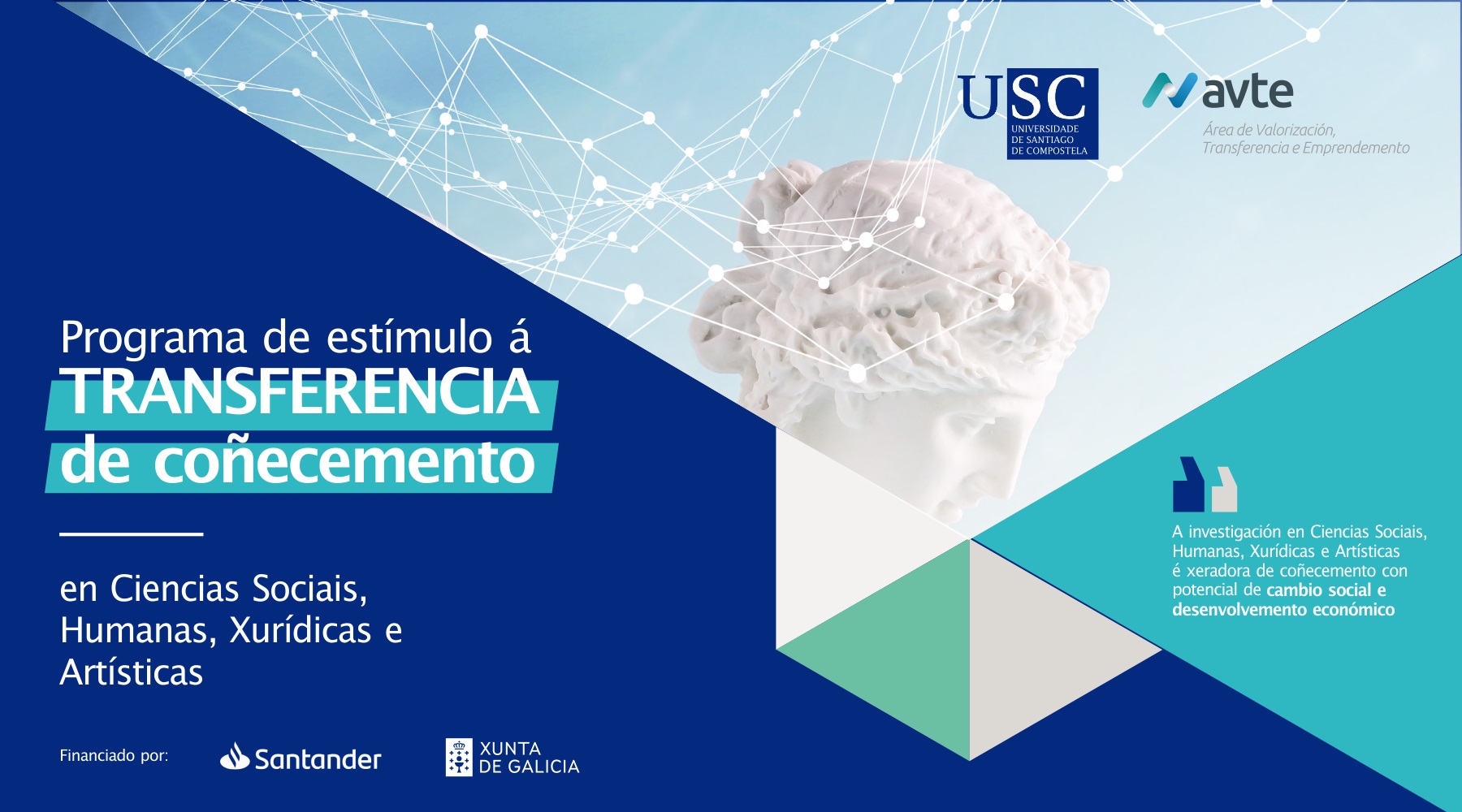 USC
UNIVERSIDADE DE SANTIAGO DE COMPOSTELA

avte
Área de Valorización, Transferencia e Emprendemento

Programa de estímulo á
TRANSFERENCIA
de coñecemento

en Ciencias Sociais, Humanas, Xurídicas e Artísticas

A investigación en Ciencias Sociais, Humanas, Xurídicas e Artísticas é xeradora de coñecemento con potencial de cambio social e desenvolvemento económico

Financiado por:
Santander
XUNTA DE GALICIA